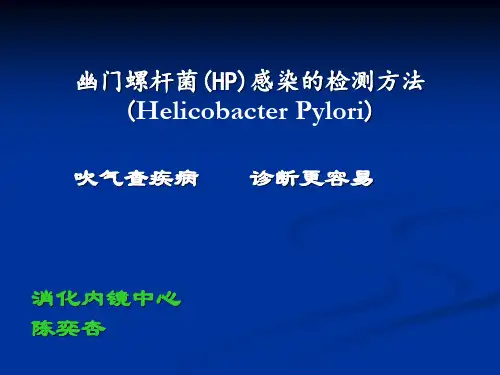 幽门螺杆菌(HP)感染的检测方法
(Helicobacter Pylori)

吹气查疾病　　诊断更容易

消化内镜中心
陈奕杏